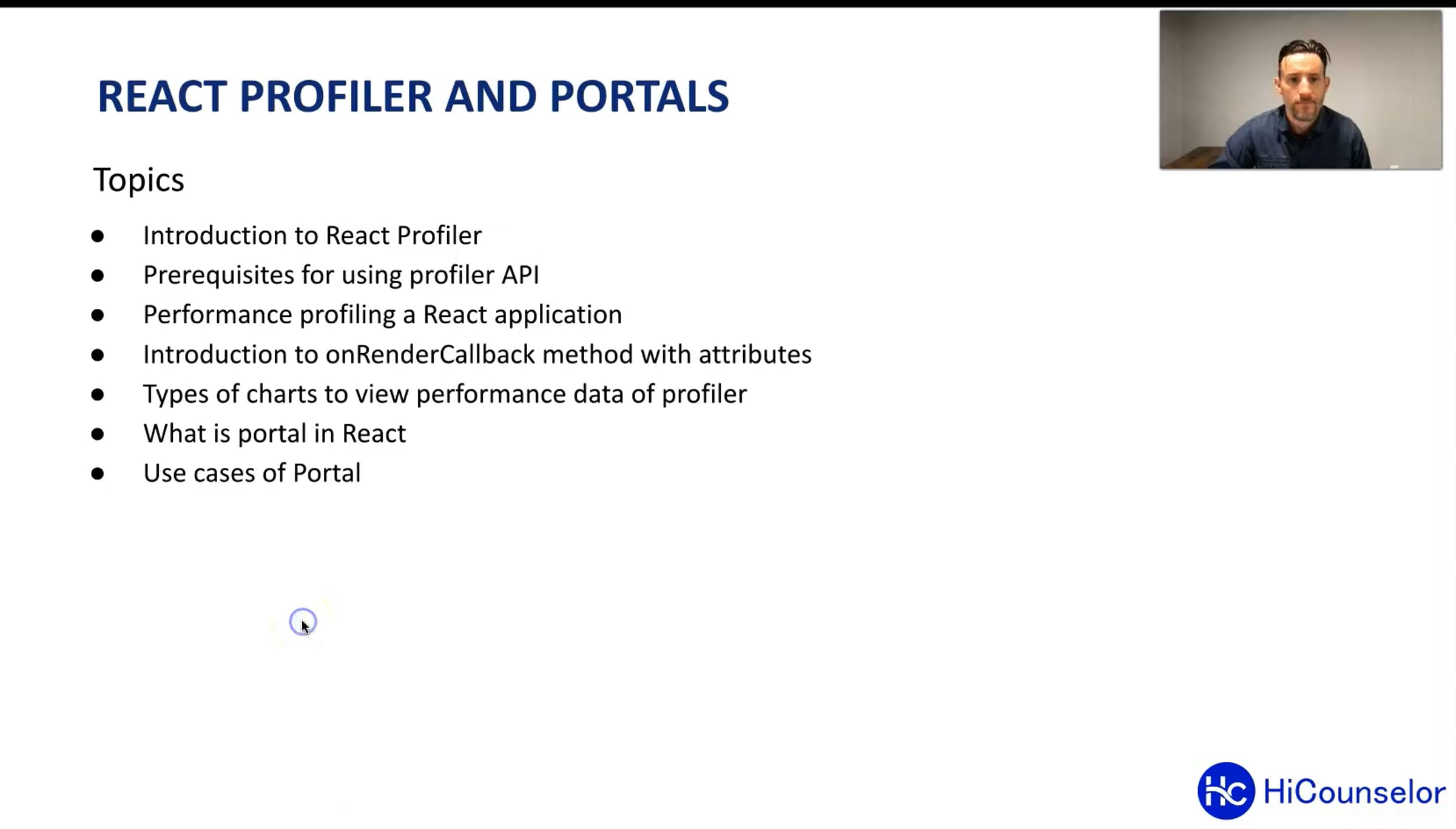 REACT PROFILER AND PORTALS

Topics

- Introduction to React Profiler
- Prerequisites for using profiler API
- Performance profiling a React application
- Introduction to onRenderCallback method with attributes
- Types of charts to view performance data of profiler
- What is portal in React
- Use cases of Portal

HC HiCounselor